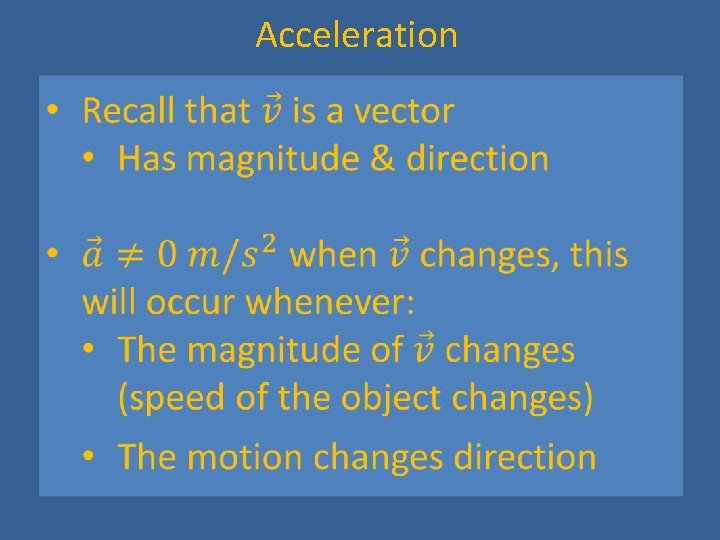 Acceleration

• Recall that $\vec{v}$ is a vector
  • Has magnitude & direction

• $\vec{a} \neq 0\ m/s^2$ when $\vec{v}$ changes, this will occur whenever:
  • The magnitude of $\vec{v}$ changes (speed of the object changes)
  • The motion changes direction